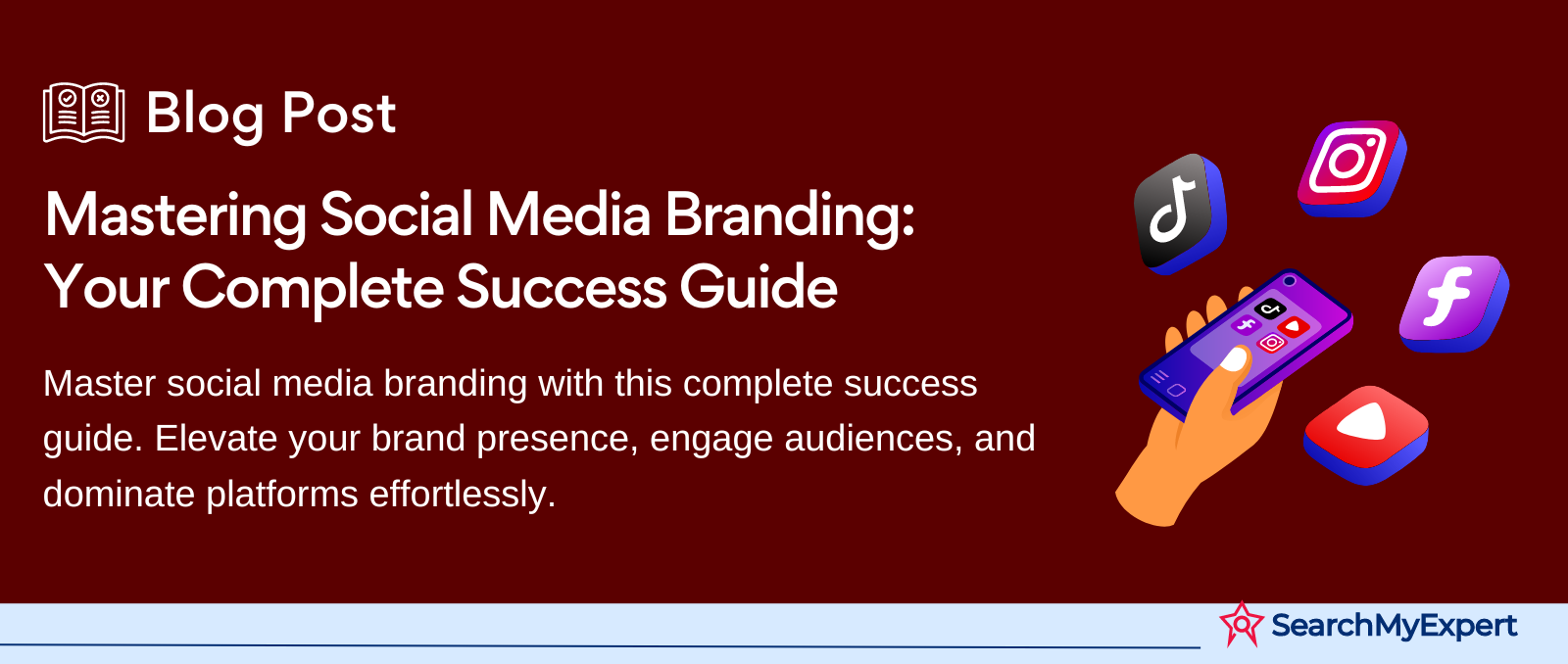 Blog Post

Mastering Social Media Branding: Your Complete Success Guide

Master social media branding with this complete success guide. Elevate your brand presence, engage audiences, and dominate platforms effortlessly.

SearchMyExpert